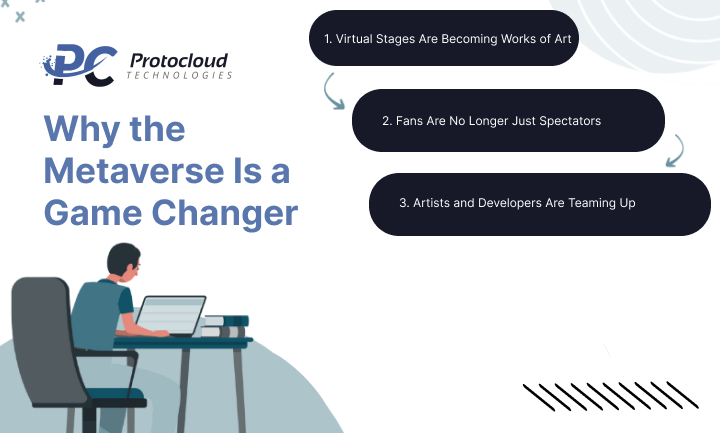 PC Protocloud TECHNOLOGIES

Why the Metaverse Is a Game Changer

1. Virtual Stages Are Becoming Works of Art

2. Fans Are No Longer Just Spectators

3. Artists and Developers Are Teaming Up